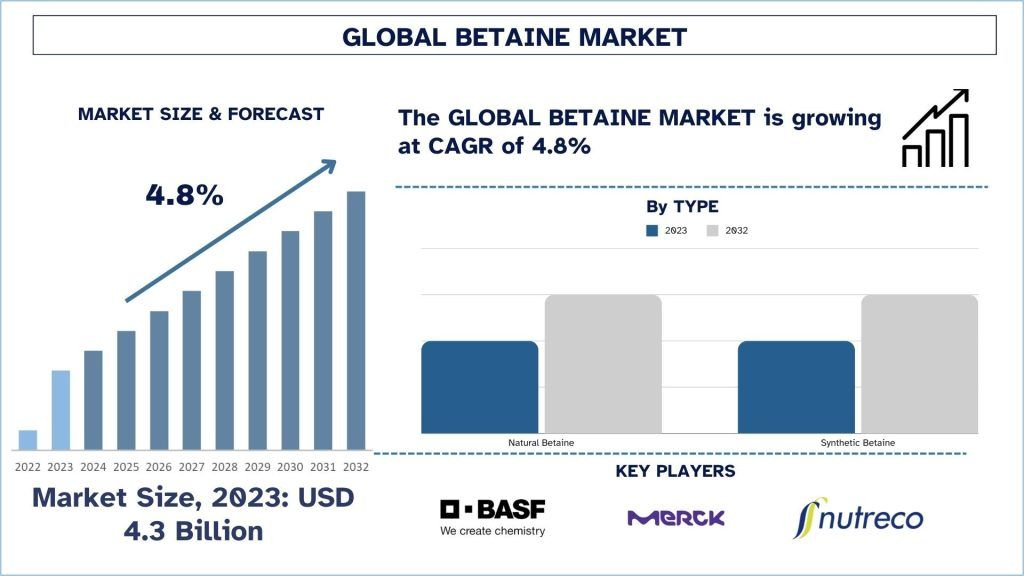 GLOBAL BETAINE MARKET

MARKET SIZE & FORECAST

4.8%

2022 2023 2024 2025 2026 2027 2028 2029 2030 2031 2032

Market Size, 2023: USD 4.3 Billion

The GLOBAL BETAINE MARKET is growing at CAGR of 4.8%

By TYPE

2023 2032

Natural Betaine

Synthetic Betaine

KEY PLAYERS

BASF
We create chemistry

MERCK

nutreco